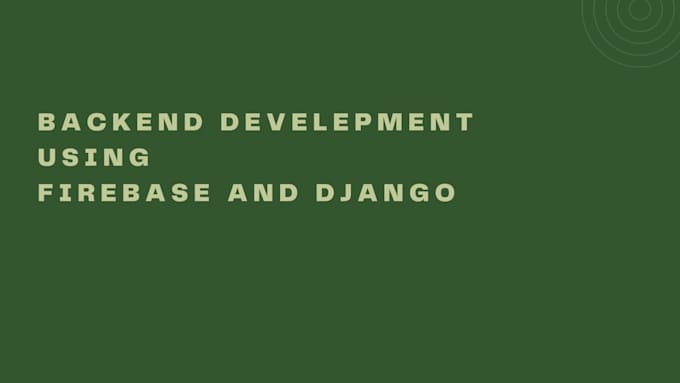 BACKEND DEVELEPMENT
USING
FIREBASE AND DJANGO